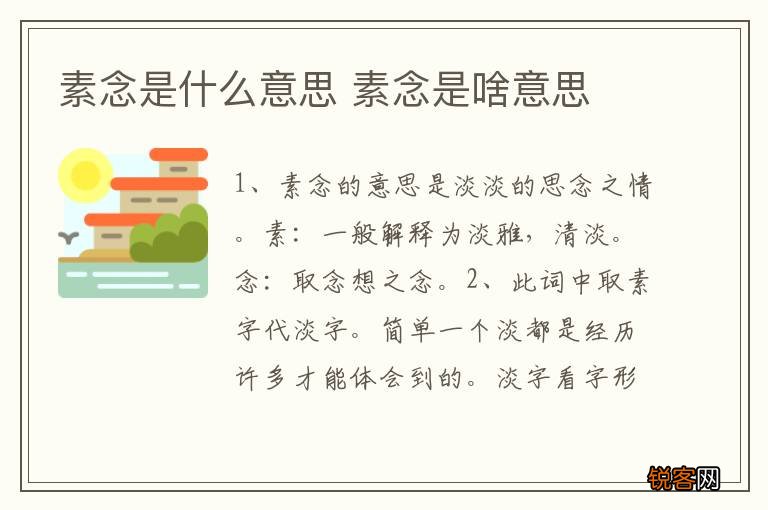 素念是什么意思 素念是啥意思

1、素念的意思是淡淡的思念之情。素：一般解释为淡雅，清淡。念：取念想之念。2、此词中取素字代淡字。简单一个淡都是经历许多才能体会到的。淡字看字形

锐客网